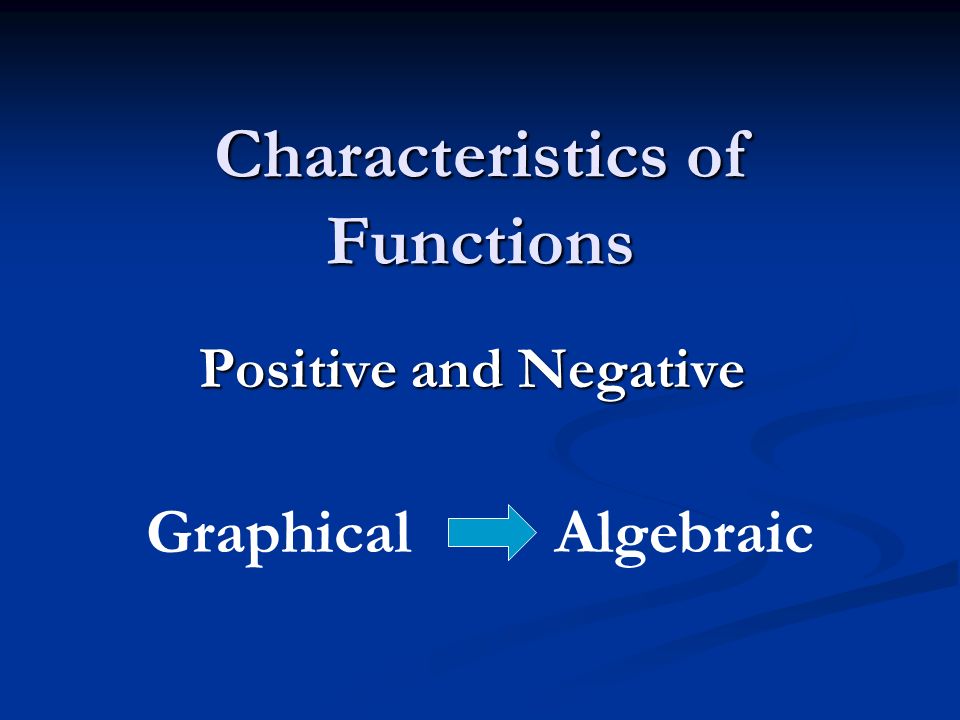 Characteristics of Functions

Positive and Negative

Graphical Algebraic